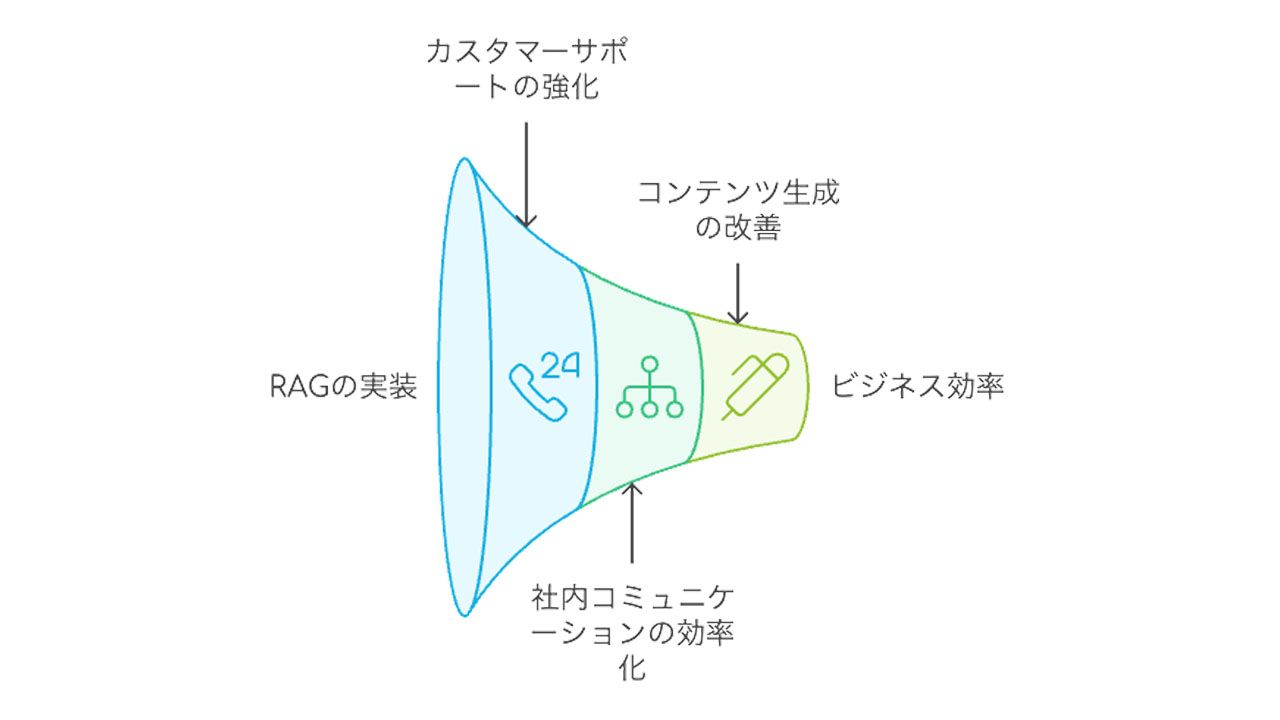 カスタマーサポートの強化

コンテンツ生成の改善

RAGの実装

24

ビジネス効率

社内コミュニケーションの効率化